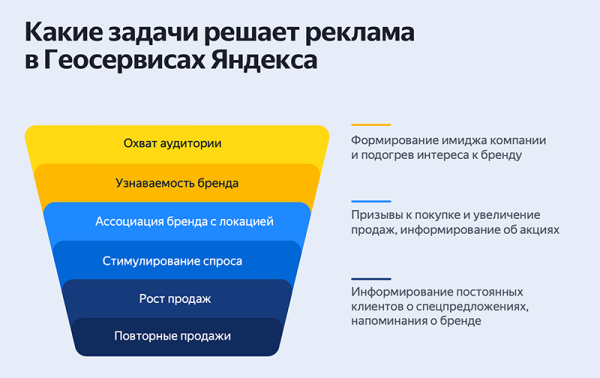 Какие задачи решает реклама в Геосервисах Яндекса

Охват аудитории

Узнаваемость бренда

Ассоциация бренда с локацией

Стимулирование спроса

Рост продаж

Повторные продажи

Формирование имиджа компании и подогрев интереса к бренду

Призывы к покупке и увеличение продаж, информирование об акциях

Информирование постоянных клиентов о спецпредложениях, напоминания о бренде